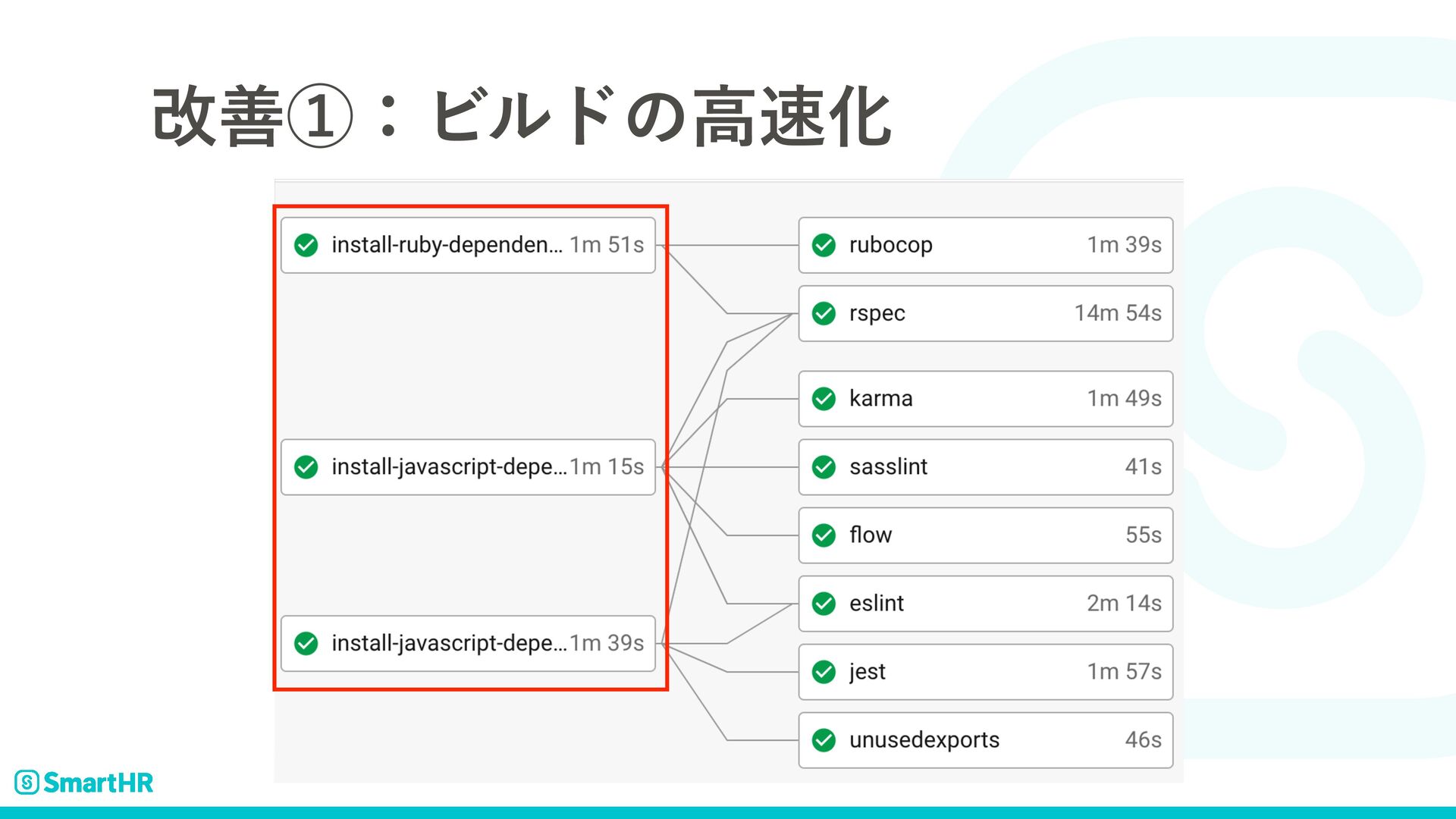 改善①：ビルドの高速化

install-ruby-dependen... 1m 51s

install-javascript-depe... 1m 15s

install-javascript-depe... 1m 39s

rubocop 1m 39s

rspec 14m 54s

karma 1m 49s

sasslint 41s

flow 55s

eslint 2m 14s

jest 1m 57s

unusedexports 46s

SmartHR